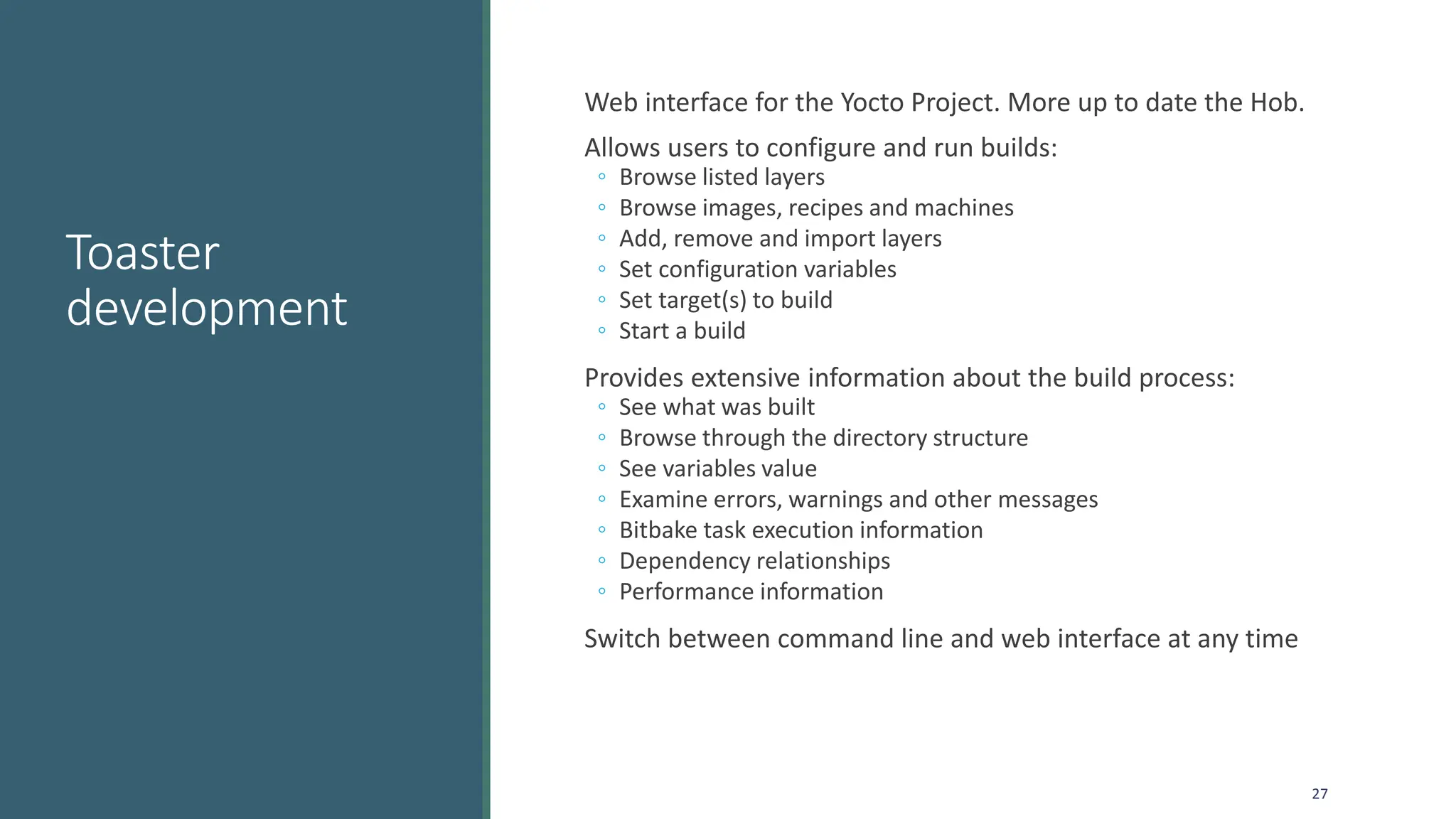 Toaster development

Web interface for the Yocto Project. More up to date the Hob.

Allows users to configure and run builds:
◦ Browse listed layers
◦ Browse images, recipes and machines
◦ Add, remove and import layers
◦ Set configuration variables
◦ Set target(s) to build
◦ Start a build

Provides extensive information about the build process:
◦ See what was built
◦ Browse through the directory structure
◦ See variables value
◦ Examine errors, warnings and other messages
◦ Bitbake task execution information
◦ Dependency relationships
◦ Performance information

Switch between command line and web interface at any time

27